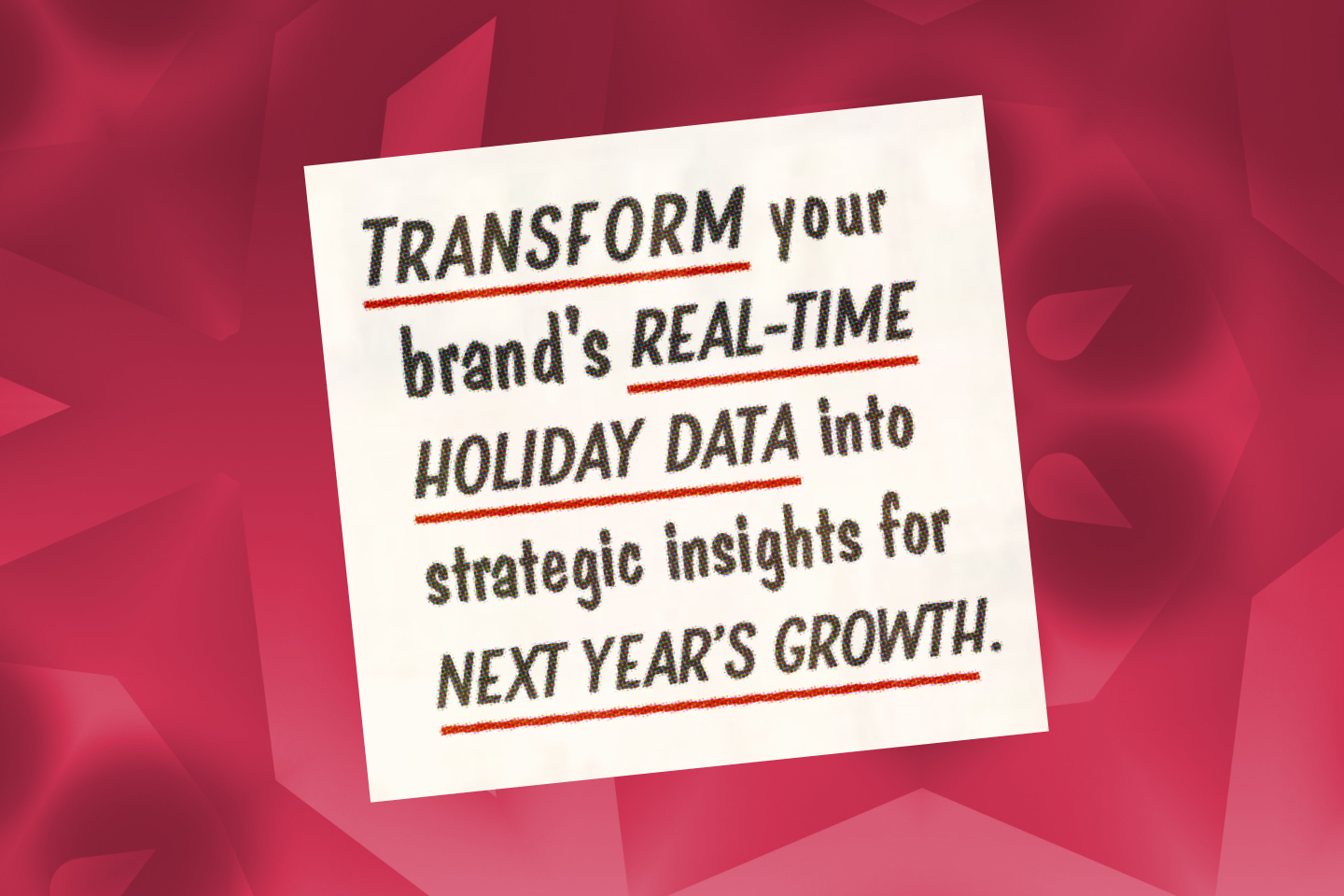 TRANSFORM your brand's REAL-TIME HOLIDAY DATA into strategic insights for NEXT YEAR'S GROWTH.